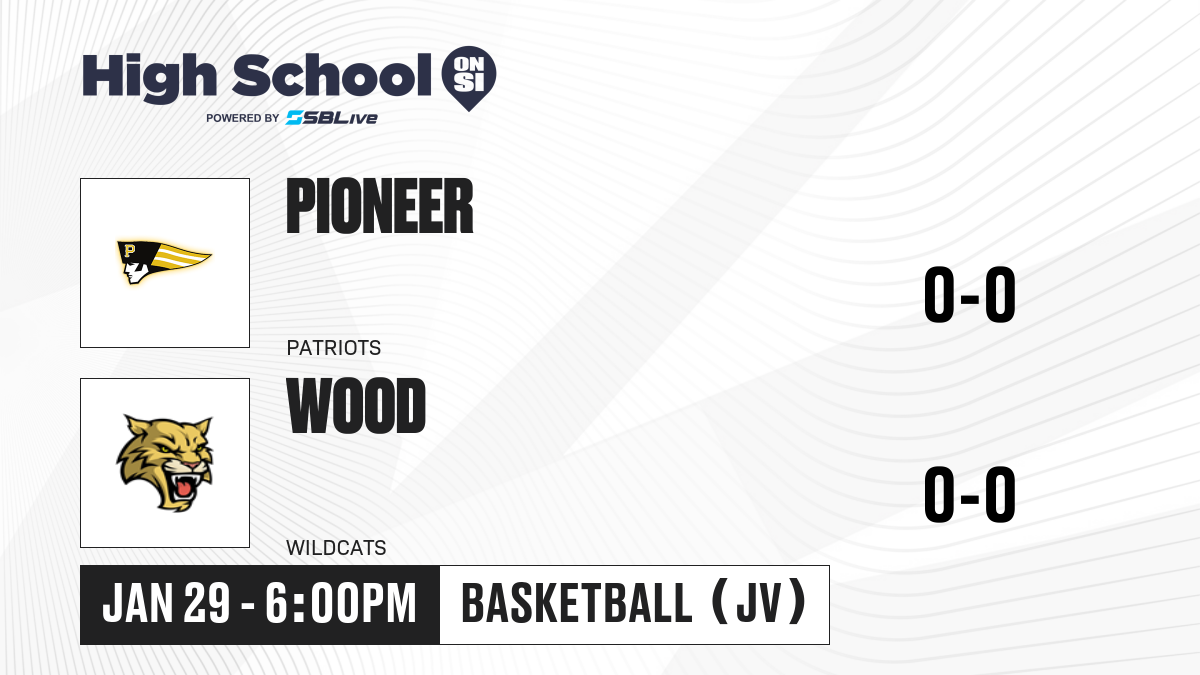 High School ON SI
POWERED BY SBLive

P

PIONEER
PATRIOTS
0-0

WOOD
WILDCATS
0-0

JAN 29 - 6:00PM
BASKETBALL (JV)